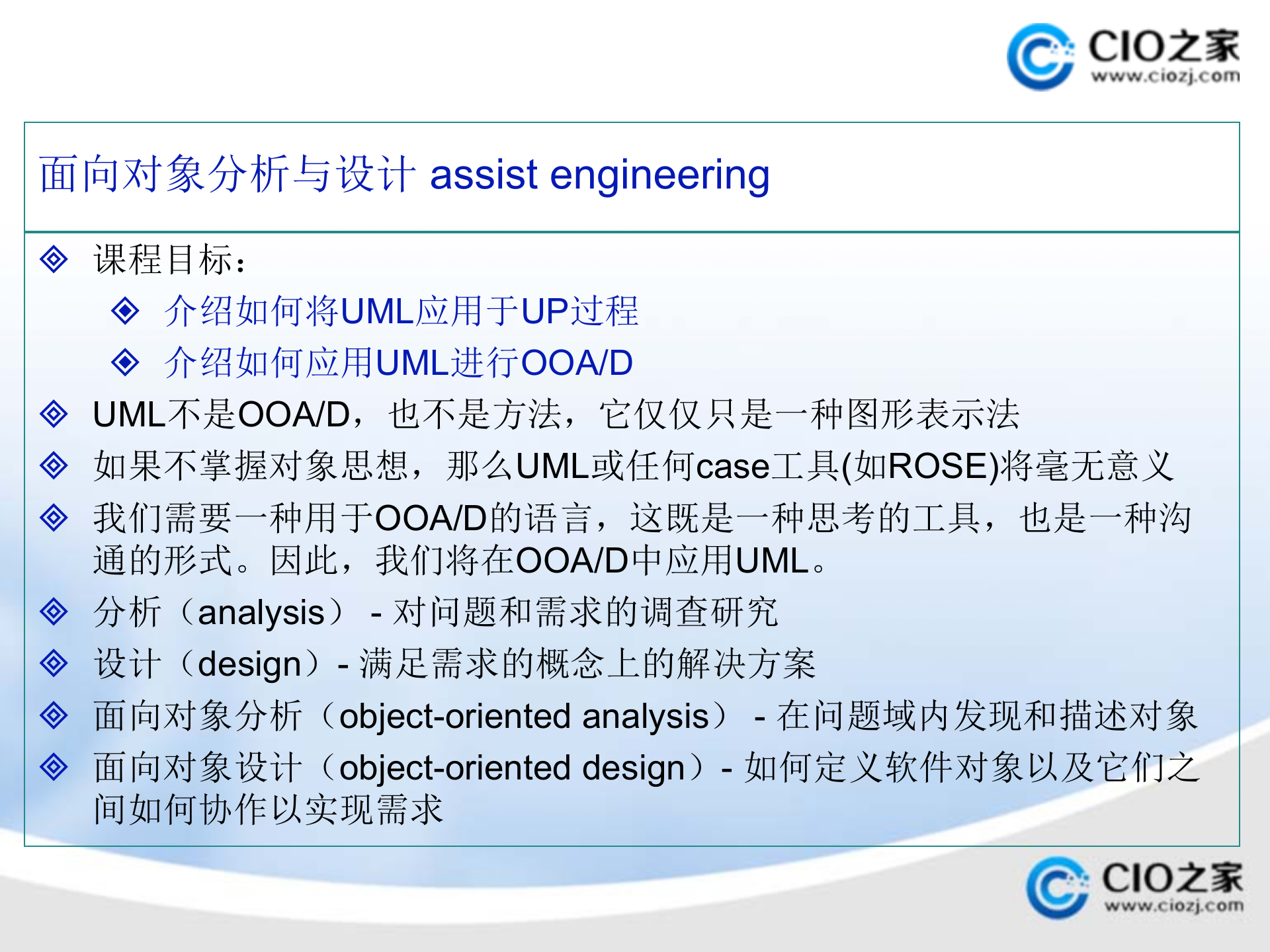 CIO之家
www.ciozj.com

面向对象分析与设计 assist engineering

课程目标：

介绍如何将UML应用于UP过程

介绍如何应用UML进行OOA/D

UML不是OOA/D，也不是方法，它仅仅只是一种图形表示法

如果不掌握对象思想，那么UML或任何case工具(如ROSE)将毫无意义

我们需要一种用于OOA/D的语言，这既是一种思考的工具，也是一种沟通的形式。因此，我们将在OOA/D中应用UML。

分析（analysis） - 对问题和需求的调查研究

设计（design）- 满足需求的概念上的解决方案

面向对象分析（object-oriented analysis） - 在问题域内发现和描述对象

面向对象设计（object-oriented design）- 如何定义软件对象以及它们之间如何协作以实现需求

CIO之家
www.ciozj.com